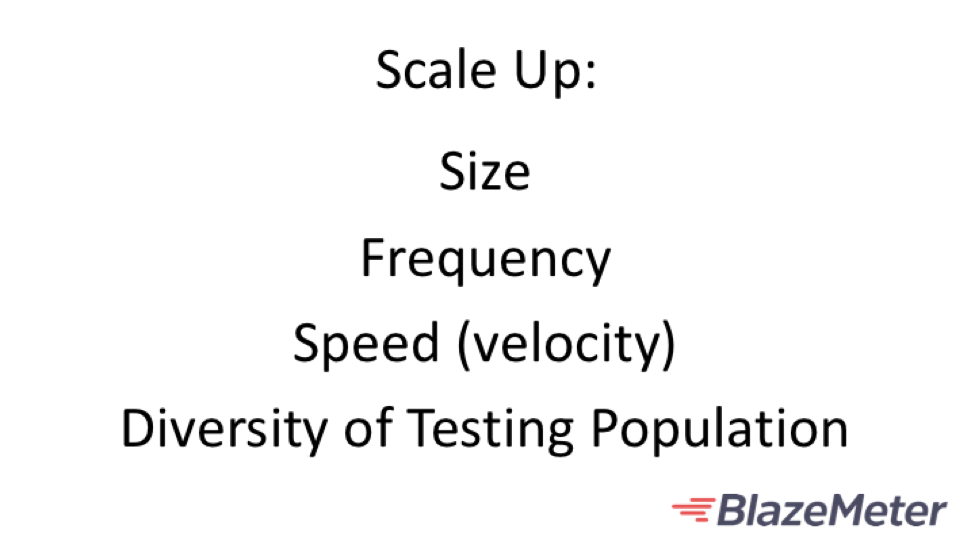 Scale Up:

Size

Frequency

Speed (velocity)

Diversity of Testing Population

BlazeMeter